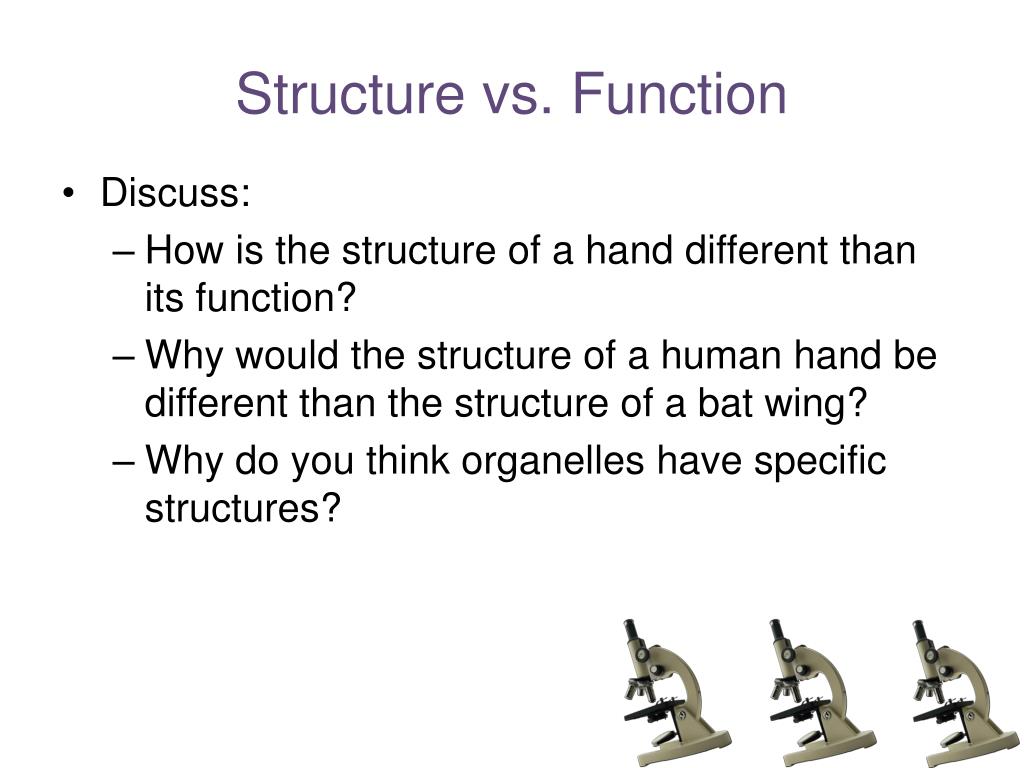 Structure vs. Function

• Discuss:
– How is the structure of a hand different than its function?
– Why would the structure of a human hand be different than the structure of a bat wing?
– Why do you think organelles have specific structures?